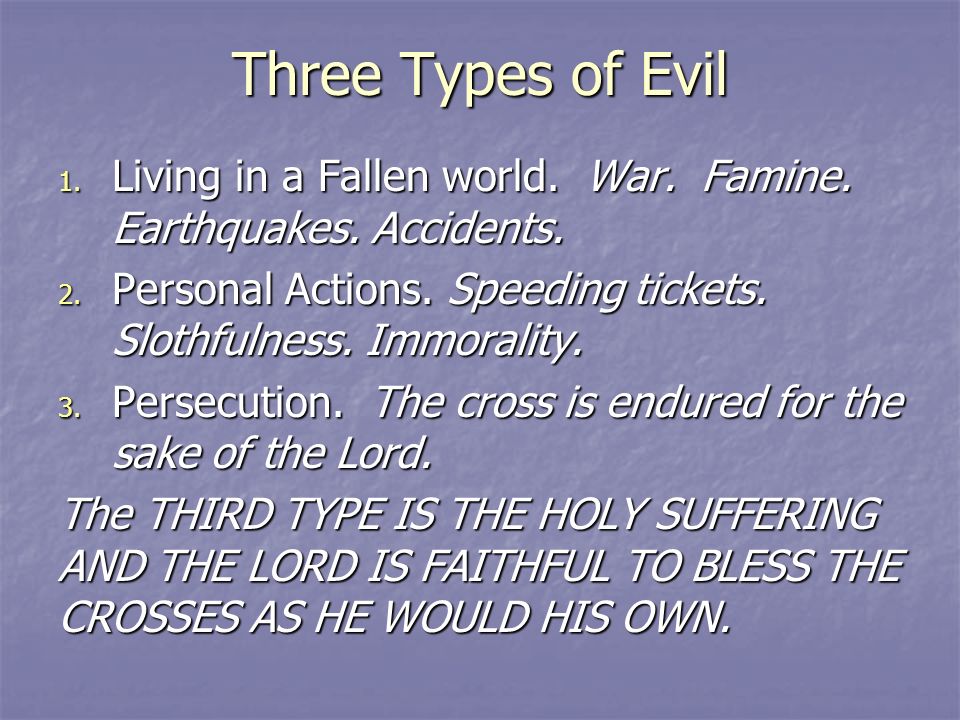 Three Types of Evil

1. Living in a Fallen world. War. Famine. Earthquakes. Accidents.
2. Personal Actions. Speeding tickets. Slothfulness. Immorality.
3. Persecution. The cross is endured for the sake of the Lord.

The THIRD TYPE IS THE HOLY SUFFERING AND THE LORD IS FAITHFUL TO BLESS THE CROSSES AS HE WOULD HIS OWN.